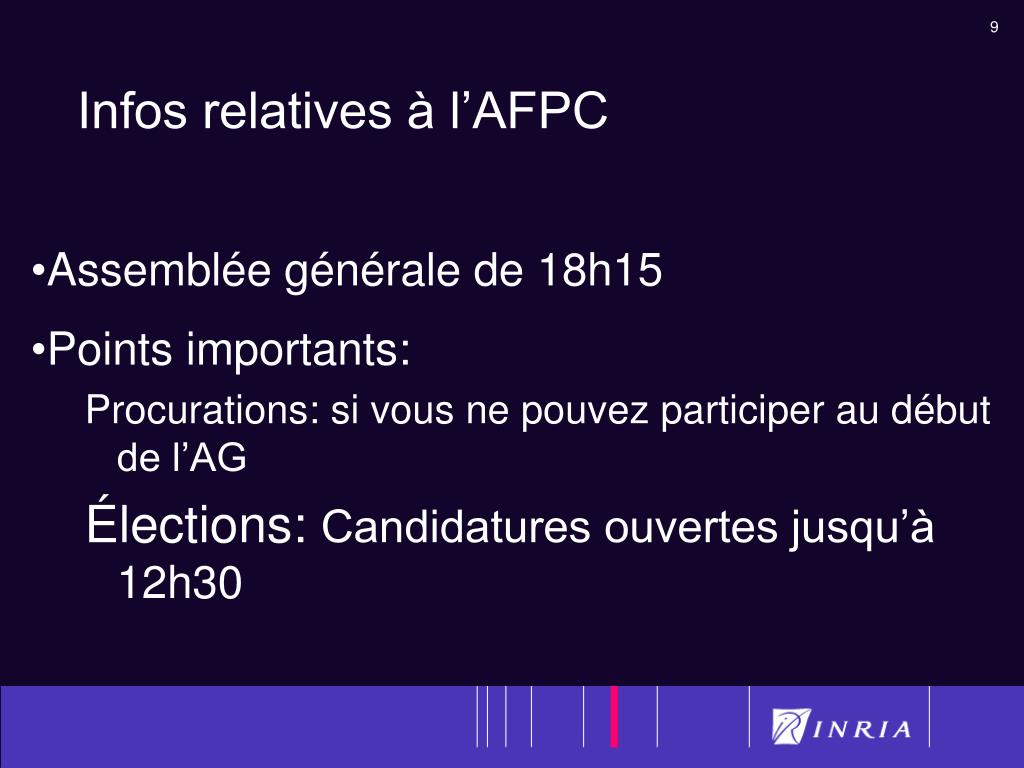 9

Infos relatives à l’AFPC

•Assemblée générale de 18h15

•Points importants:

Procurations: si vous ne pouvez participer au début de l’AG

Élections: Candidatures ouvertes jusqu’à 12h30

INRIA